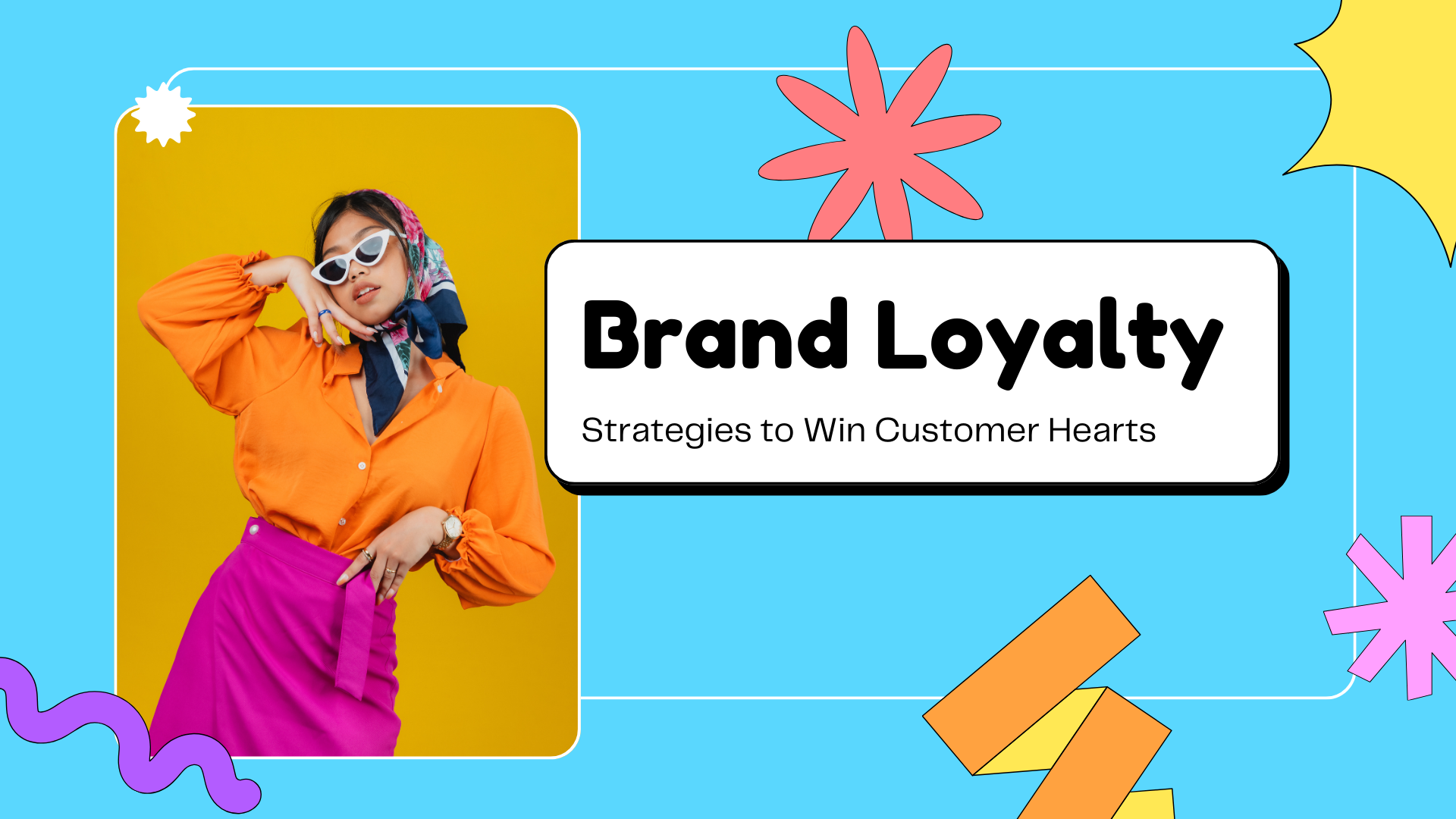 Brand Loyalty

Strategies to Win Customer Hearts